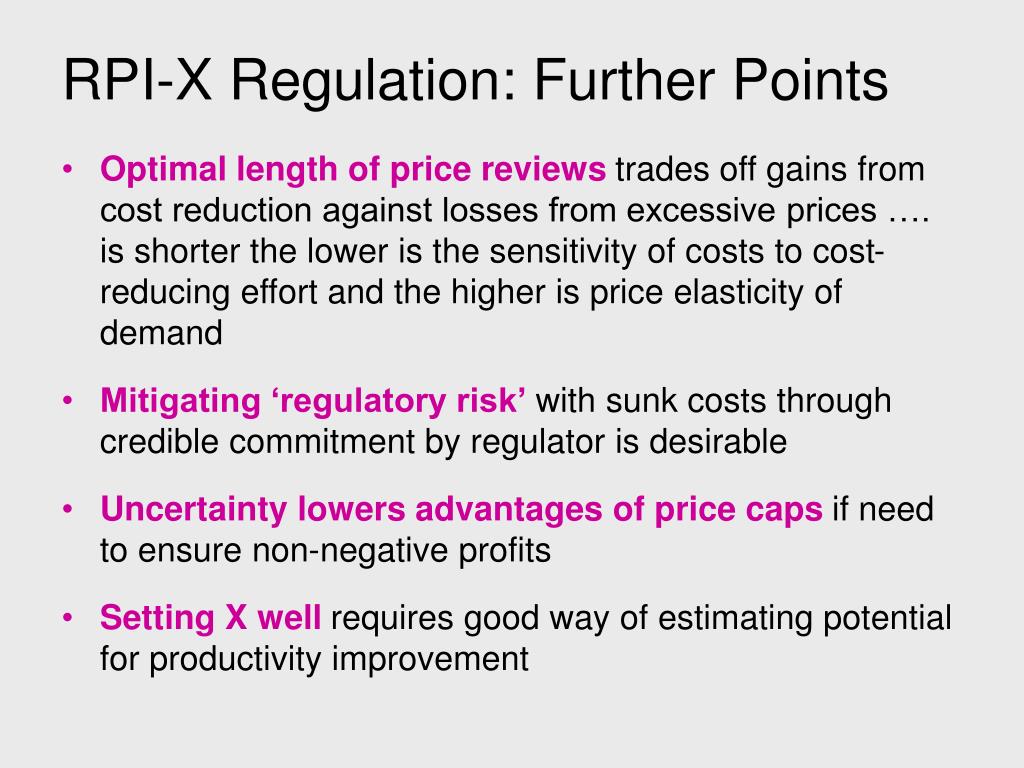 RPI-X Regulation: Further Points

• Optimal length of price reviews trades off gains from cost reduction against losses from excessive prices …. is shorter the lower is the sensitivity of costs to cost-reducing effort and the higher is price elasticity of demand

• Mitigating ‘regulatory risk’ with sunk costs through credible commitment by regulator is desirable

• Uncertainty lowers advantages of price caps if need to ensure non-negative profits

• Setting X well requires good way of estimating potential for productivity improvement